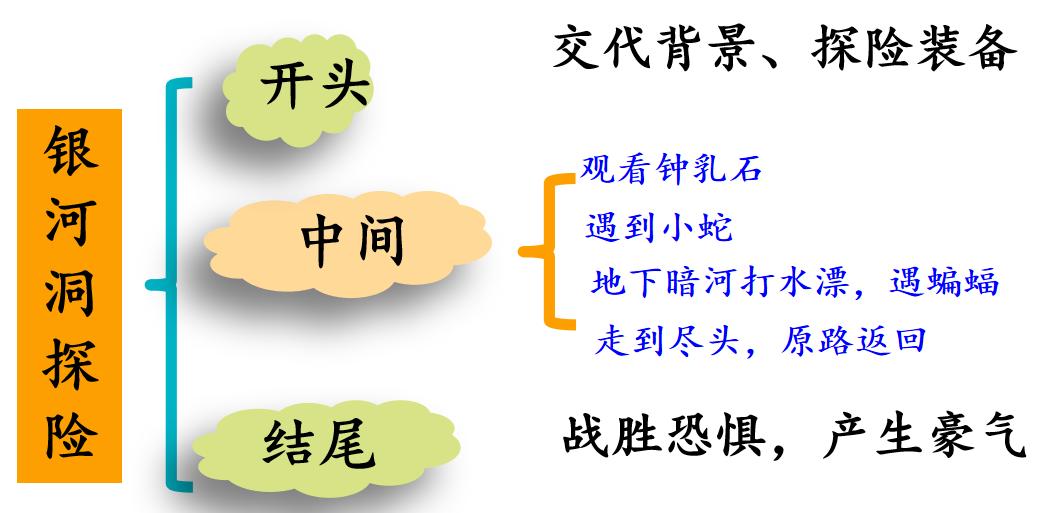 银河洞探险

开头

交代背景、探险装备

中间

观看钟乳石
遇到小蛇
地下暗河打水漂，遇蝙蝠
走到尽头，原路返回

结尾

战胜恐惧，产生豪气